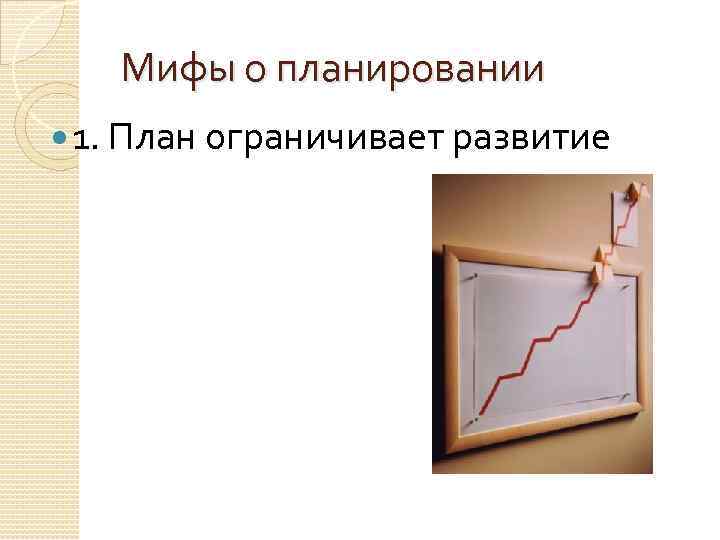 Мифы о планировании

1. План ограничивает развитие